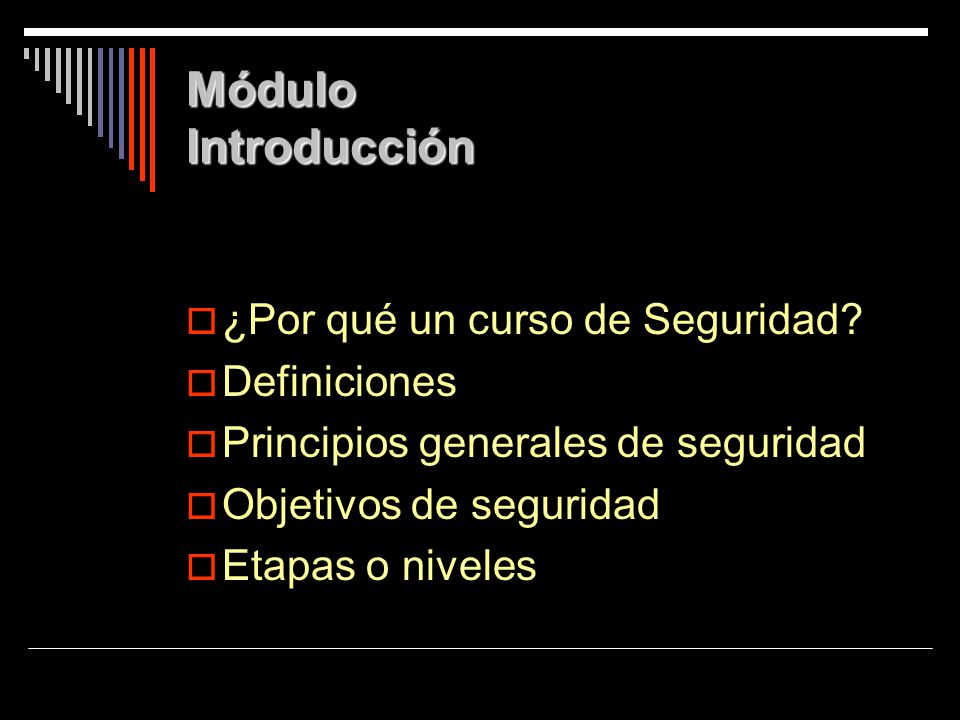 Módulo Introducción

¿Por qué un curso de Seguridad?
Definiciones
Principios generales de seguridad
Objetivos de seguridad
Etapas o niveles